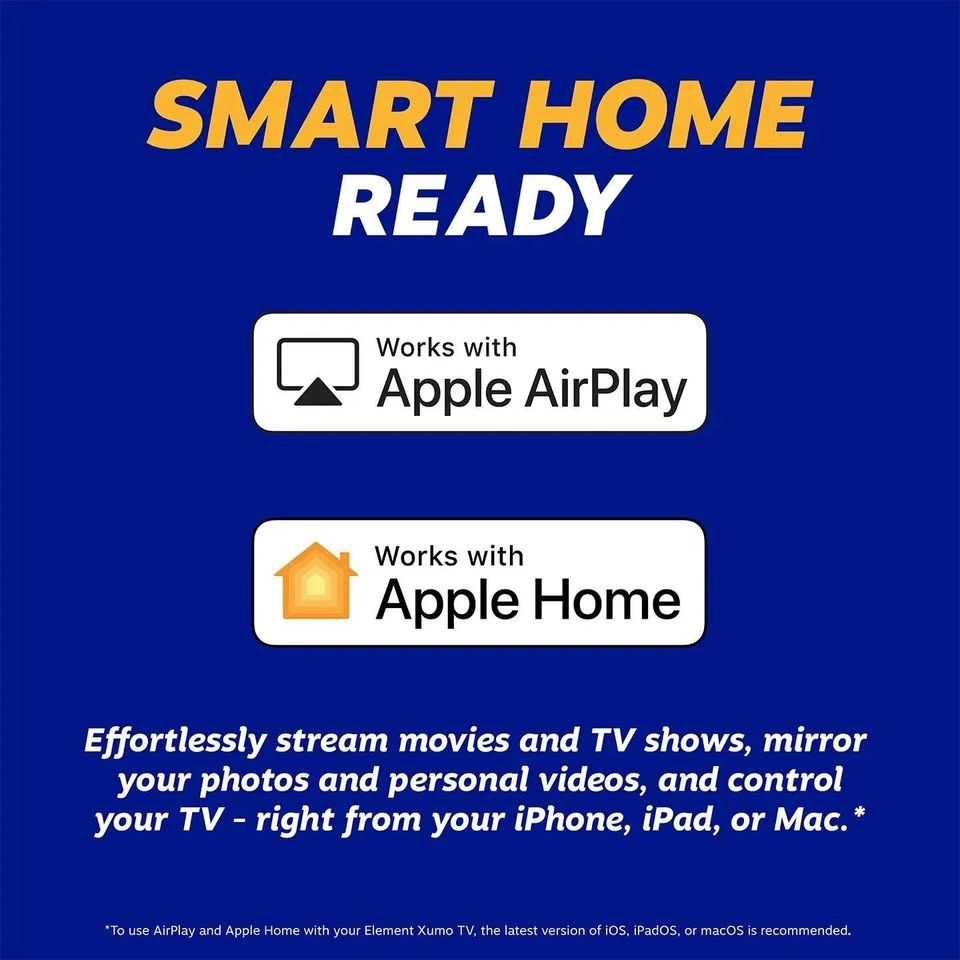 SMART HOME
READY

Works with
Apple AirPlay

Works with
Apple Home

Effortlessly stream movies and TV shows, mirror your photos and personal videos, and control your TV - right from your iPhone, iPad, or Mac.*

*To use AirPlay and Apple Home with your Element Xumo TV, the latest version of iOS, iPadOS, or macOS is recommended.